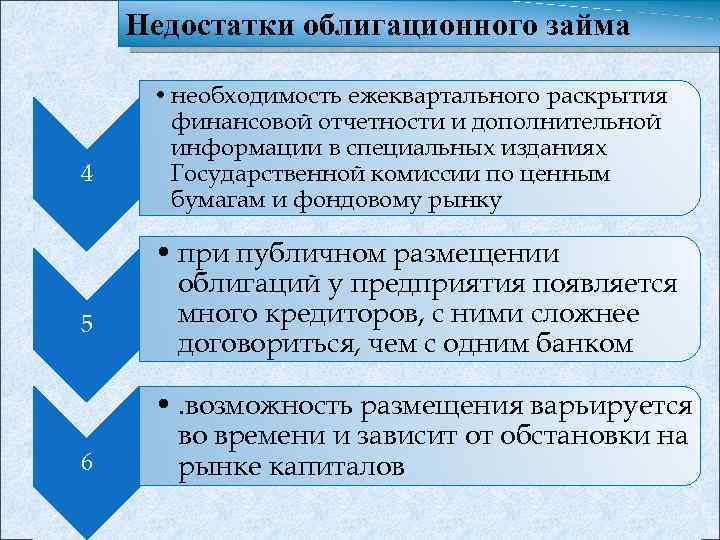 Недостатки облигационного займа

4

• необходимость ежеквартального раскрытия финансовой отчетности и дополнительной информации в специальных изданиях Государственной комиссии по ценным бумагам и фондовому рынку

5

• при публичном размещении облигаций у предприятия появляется много кредиторов, с ними сложнее договориться, чем с одним банком

6

• .возможность размещения варьируется во времени и зависит от обстановки на рынке капиталов